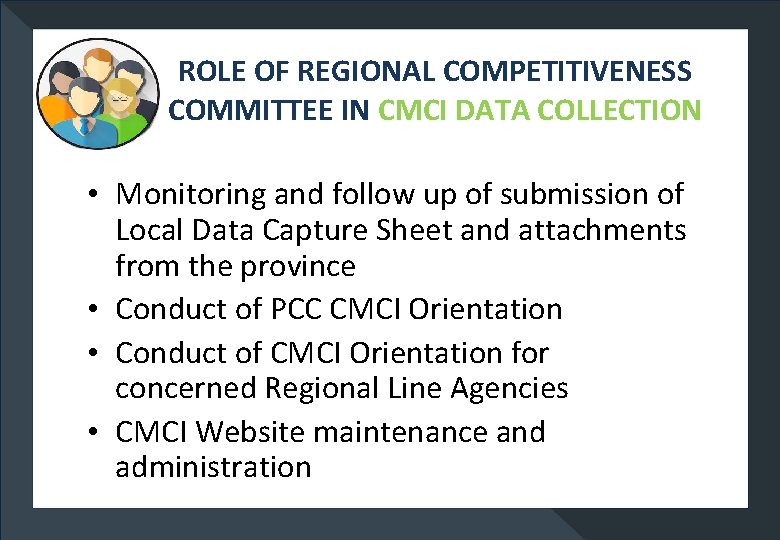 ROLE OF REGIONAL COMPETITIVENESS COMMITTEE IN CMCI DATA COLLECTION

• Monitoring and follow up of submission of Local Data Capture Sheet and attachments from the province
• Conduct of PCC CMCI Orientation
• Conduct of CMCI Orientation for concerned Regional Line Agencies
• CMCI Website maintenance and administration